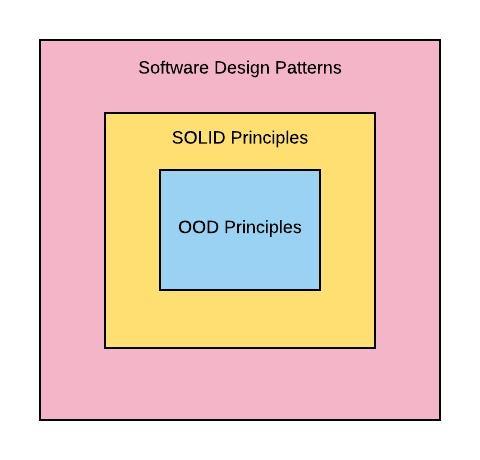 Software Design Patterns

SOLID Principles

OOD Principles